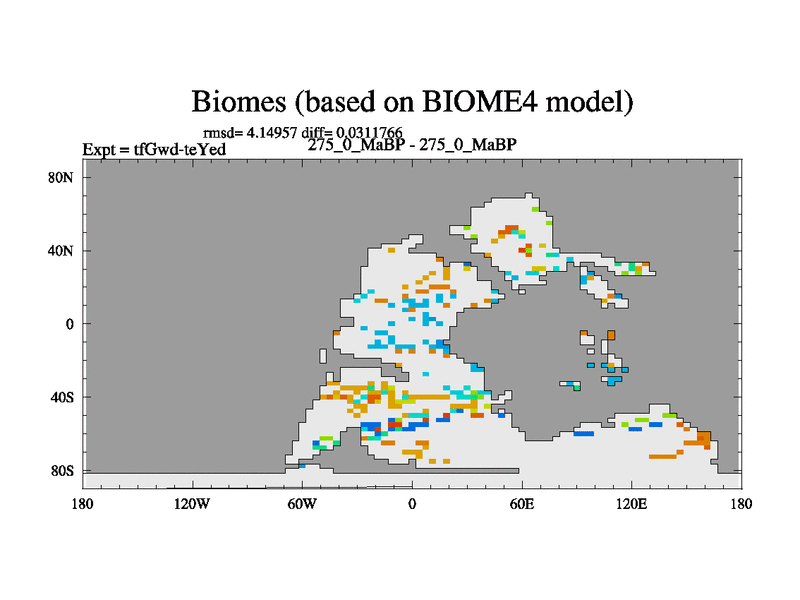 Biomes (based on BIOME4 model)

rmsd= 4.14957 diff= 0.0311766

Expt = tfGwd-teYed

275_0_MaBP - 275_0_MaBP

80N

40N

0

40S

80S

180

120W

60W

0

60E

120E

180